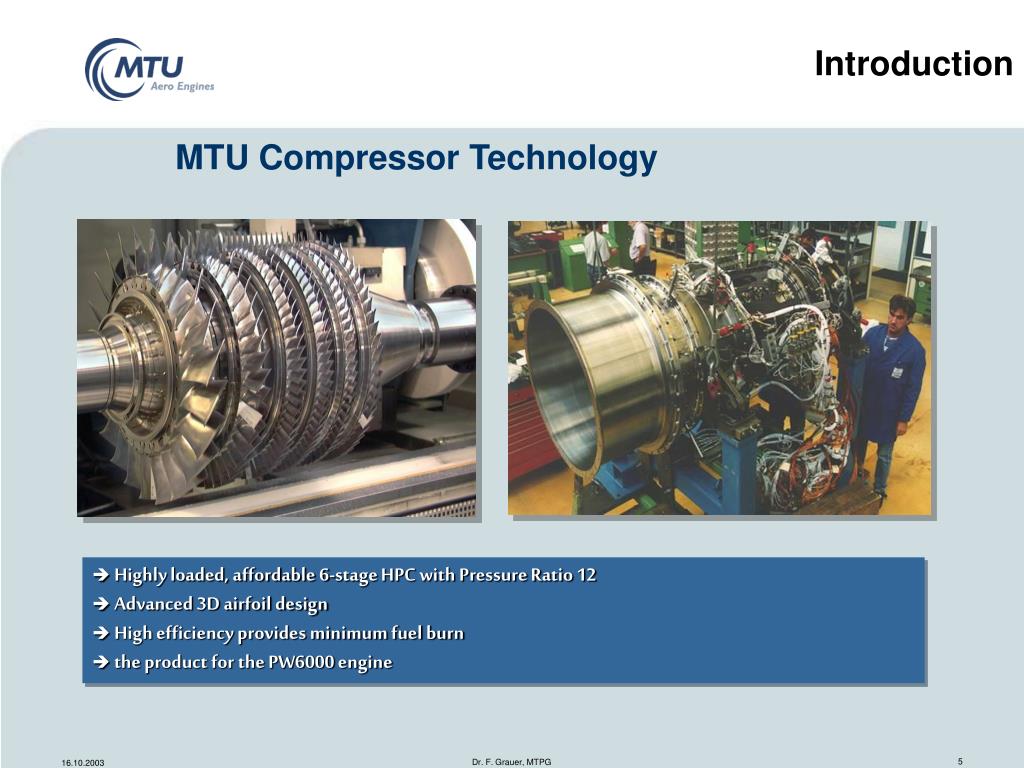 MTU
Aero Engines

Introduction

MTU Compressor Technology

➔ Highly loaded, affordable 6-stage HPC with Pressure Ratio 12
➔ Advanced 3D airfoil design
➔ High efficiency provides minimum fuel burn
➔ the product for the PW6000 engine

16.10.2003

Dr. F. Grauer, MTPG

5